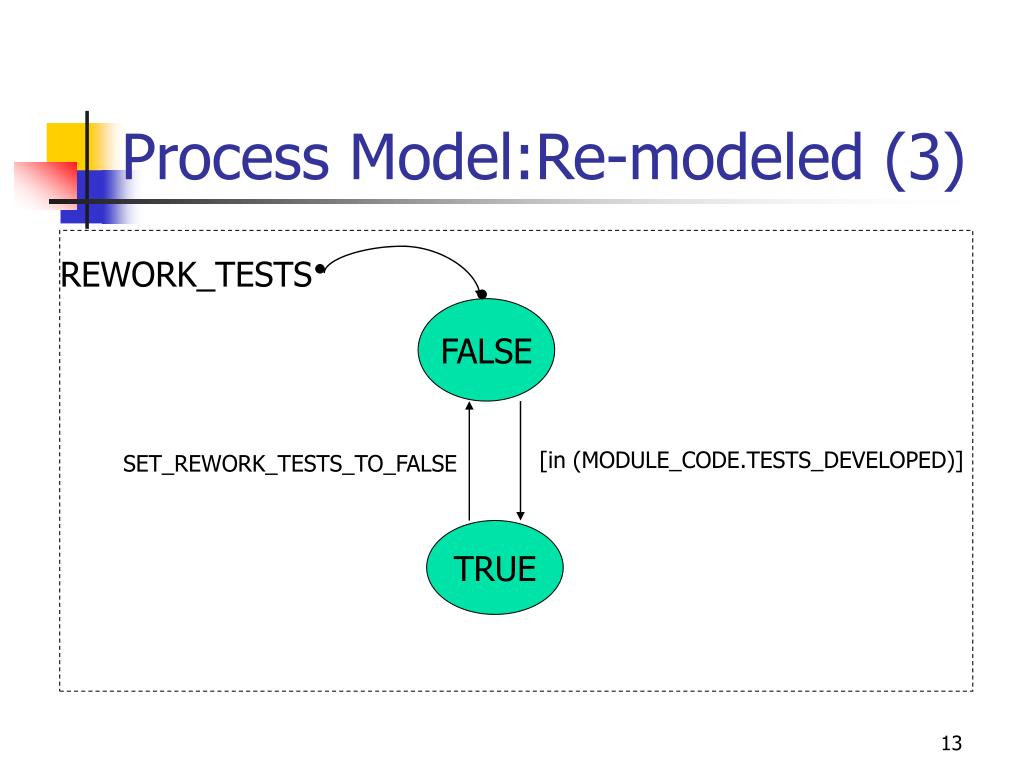 Process Model:Re-modeled (3)

REWORK_TESTS

FALSE

SET_REWORK_TESTS_TO_FALSE

[in (MODULE_CODE.TESTS_DEVELOPED)]

TRUE

13